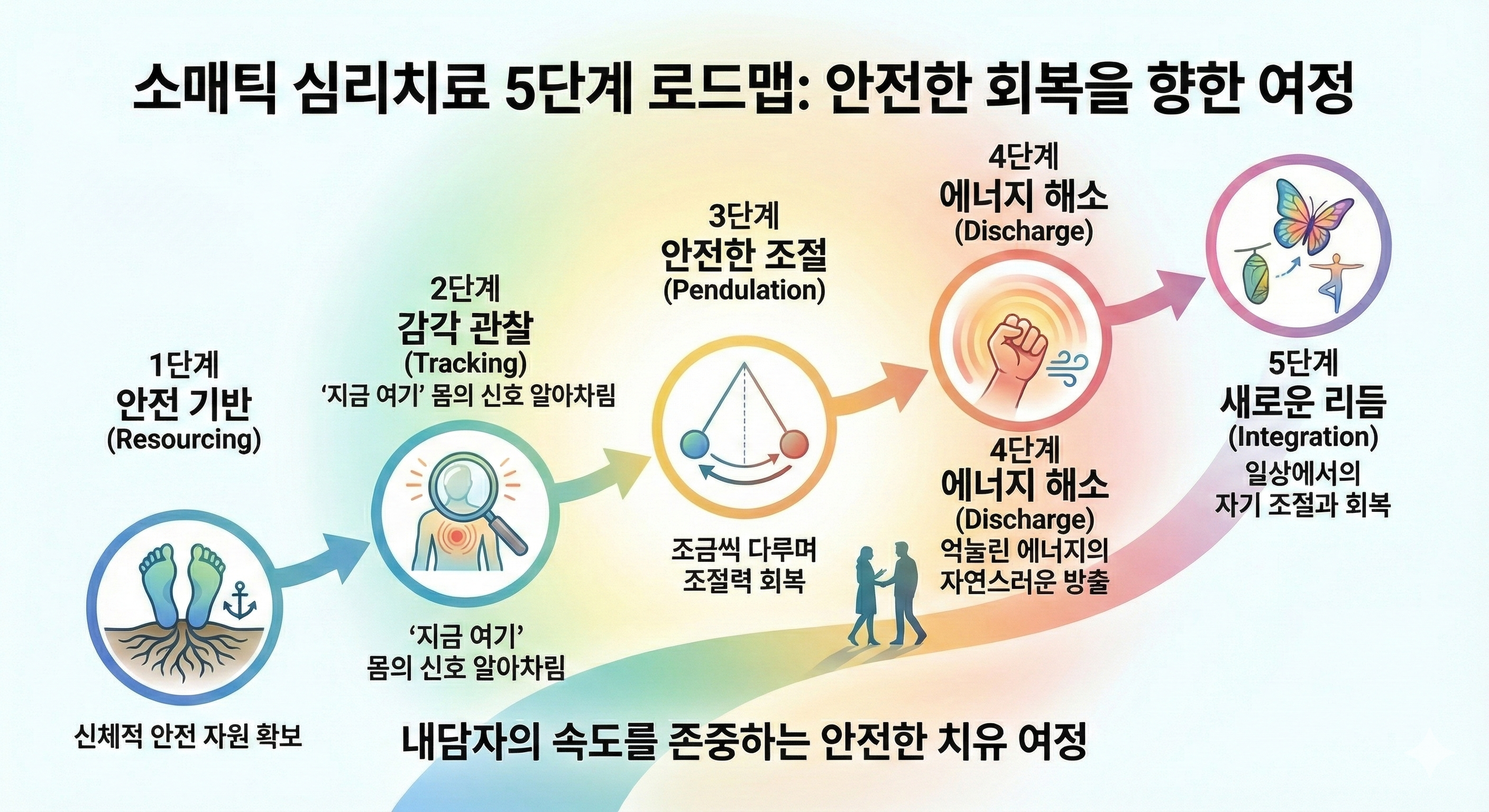 소매틱 심리치료 5단계 로드맵: 안전한 회복을 향한 여정

1단계
안전 기반
(Resourcing)

신체적 안전 자원 확보

2단계
감각 관찰
(Tracking)
'지금 여기' 몸의 신호 알아차림

'지금 여기'
몸의 신호 알아차림

3단계
안전한 조절
(Pendulation)

조금씩 다루며
조절력 회복

4단계
에너지 해소
(Discharge)

4단계
에너지 해소
(Discharge)
억눌린 에너지의
자연스러운 방출

5단계
새로운 리듬
(Integration)
일상에서의
자기 조절과 회복

내담자의 속도를 존중하는 안전한 치유 여정